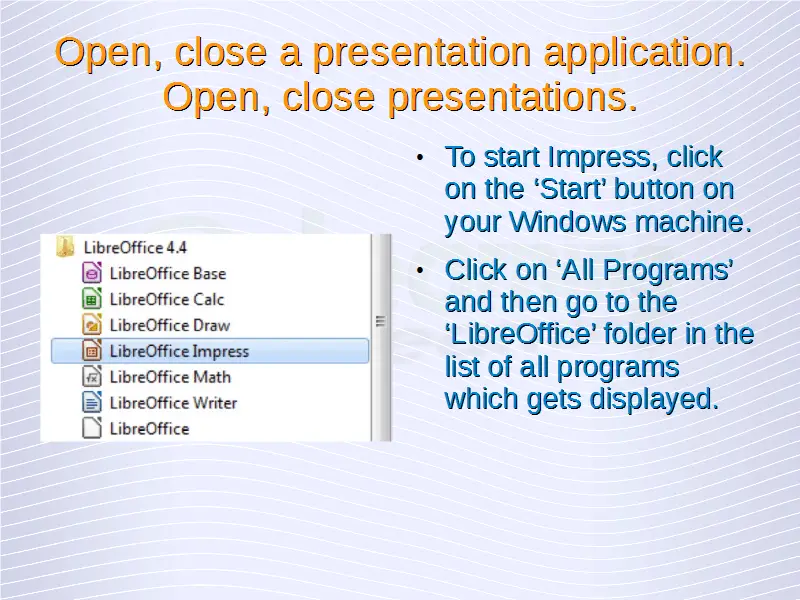 Open, close a presentation application.
Open, close presentations.

LibreOffice 4.4
LibreOffice Base
LibreOffice Calc
LibreOffice Draw
LibreOffice Impress
LibreOffice Math
LibreOffice Writer
LibreOffice

• To start Impress, click on the ‘Start’ button on your Windows machine.

• Click on ‘All Programs’ and then go to the ‘LibreOffice’ folder in the list of all programs which gets displayed.